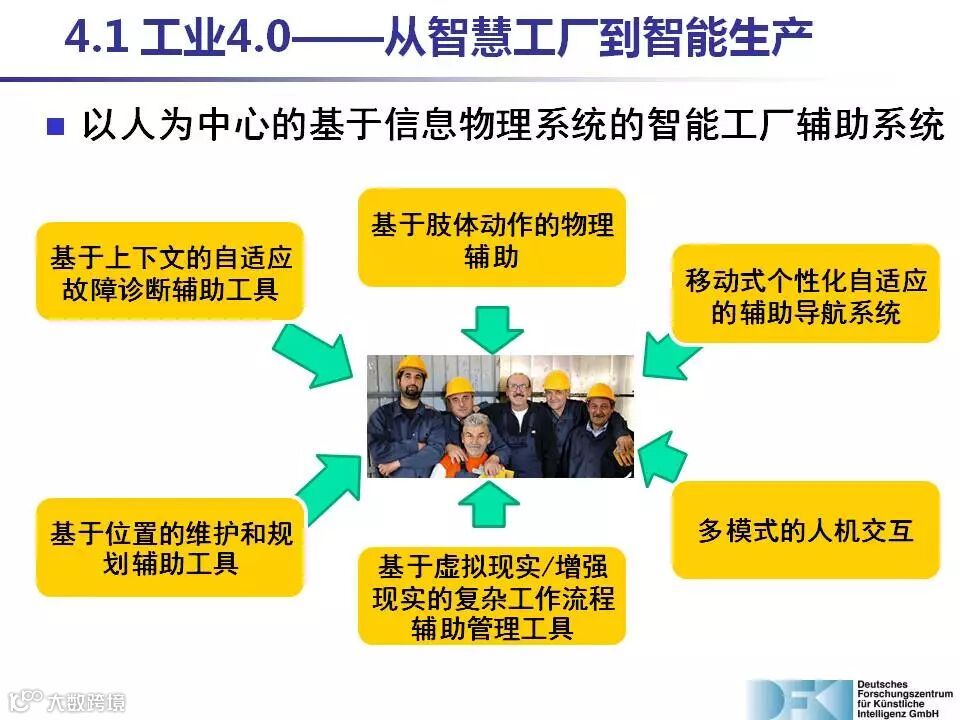 4.1 工业4.0——从智慧工厂到智能生产

以人为中心的基于信息物理系统的智能工厂辅助系统

基于上下文的自适应故障诊断辅助工具

基于肢体动作的物理辅助

移动式个性化自适应的辅助导航系统

基于位置的维护和规划辅助工具

基于虚拟现实/增强现实的复杂工作流程辅助管理工具

多模式的人机交互

大数跨境

DFKI
Deutsches Forschungszentrum für Künstliche Intelligenz GmbH